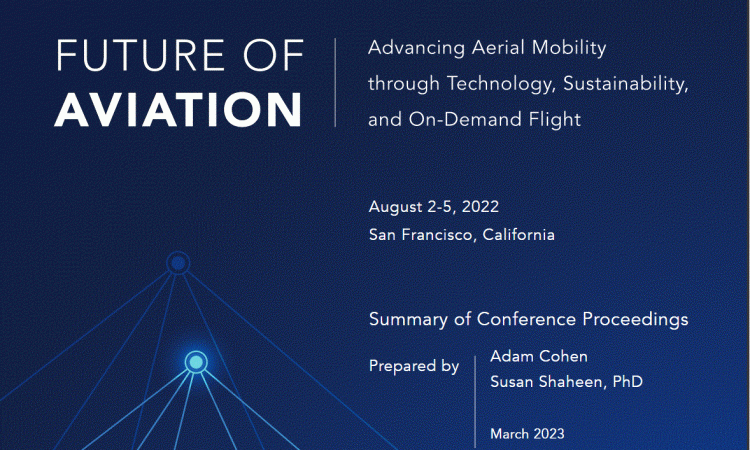 FUTURE OF
AVIATION

Advancing Aerial Mobility through Technology, Sustainability, and On-Demand Flight

August 2-5, 2022
San Francisco, California

Summary of Conference Proceedings

Prepared by

Adam Cohen
Susan Shaheen, PhD

March 2023